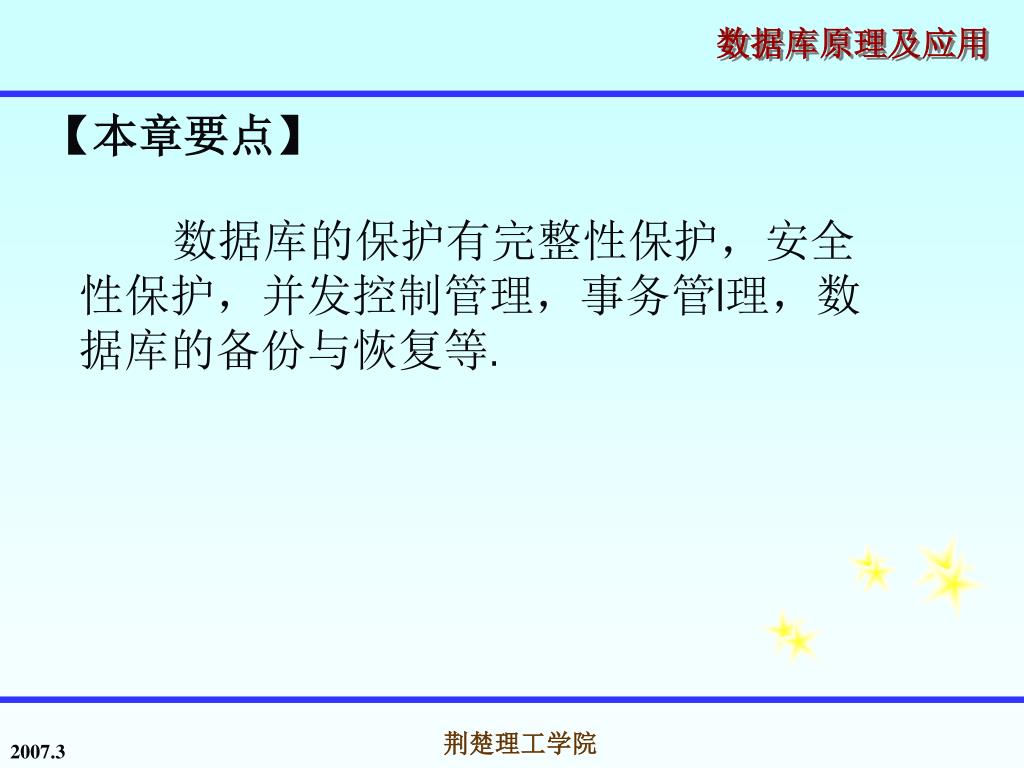 数据库原理及应用

【本章要点】

数据库的保护有完整性保护，安全性保护，并发控制管理，事务管l理，数据库的备份与恢复等.

2007.3

荆楚理工学院